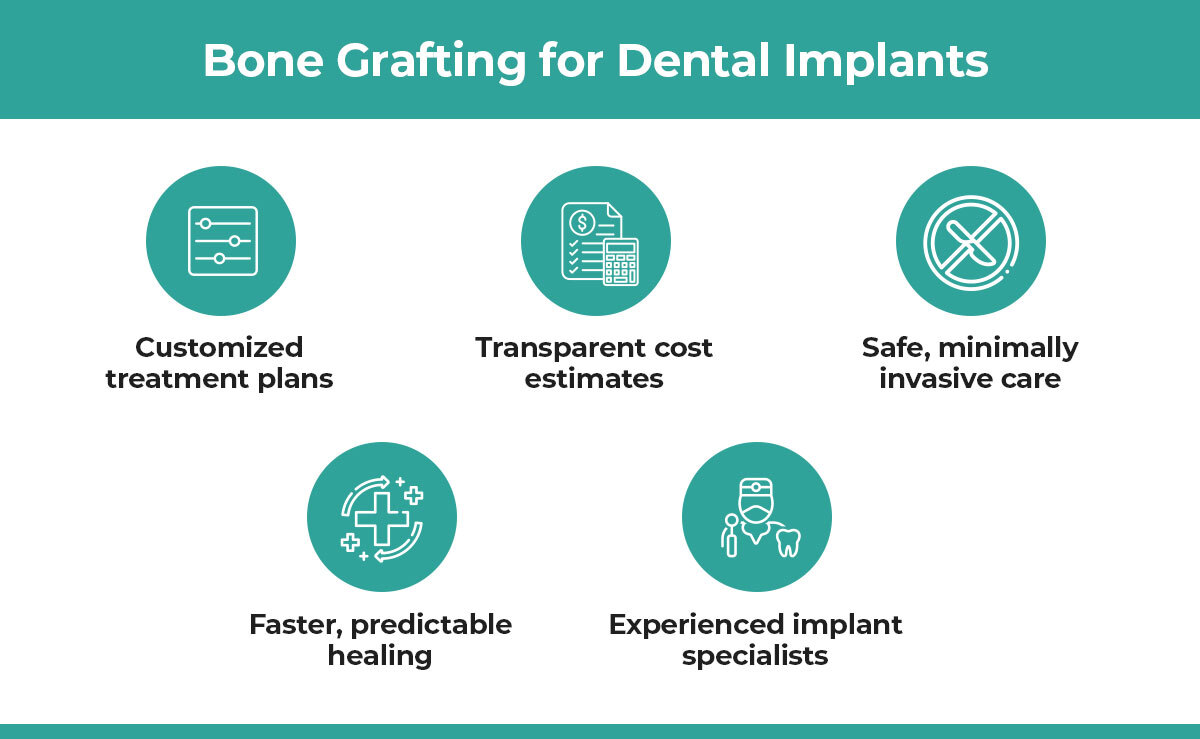 Bone Grafting for Dental Implants

Customized treatment plans

Transparent cost estimates

Safe, minimally invasive care

Faster, predictable healing

Experienced implant specialists